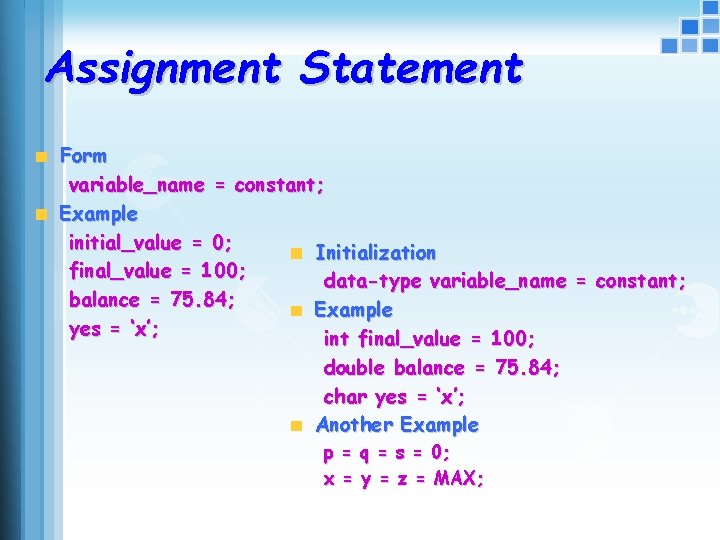 Assignment Statement

Form
variable_name = constant;

Example
initial_value = 0;
final_value = 100;
balance = 75.84;
yes = ‘x’;

Initialization
data-type variable_name = constant;

Example
int final_value = 100;
double balance = 75.84;
char yes = ‘x’;

Another Example
p = q = s = 0;
x = y = z = MAX;